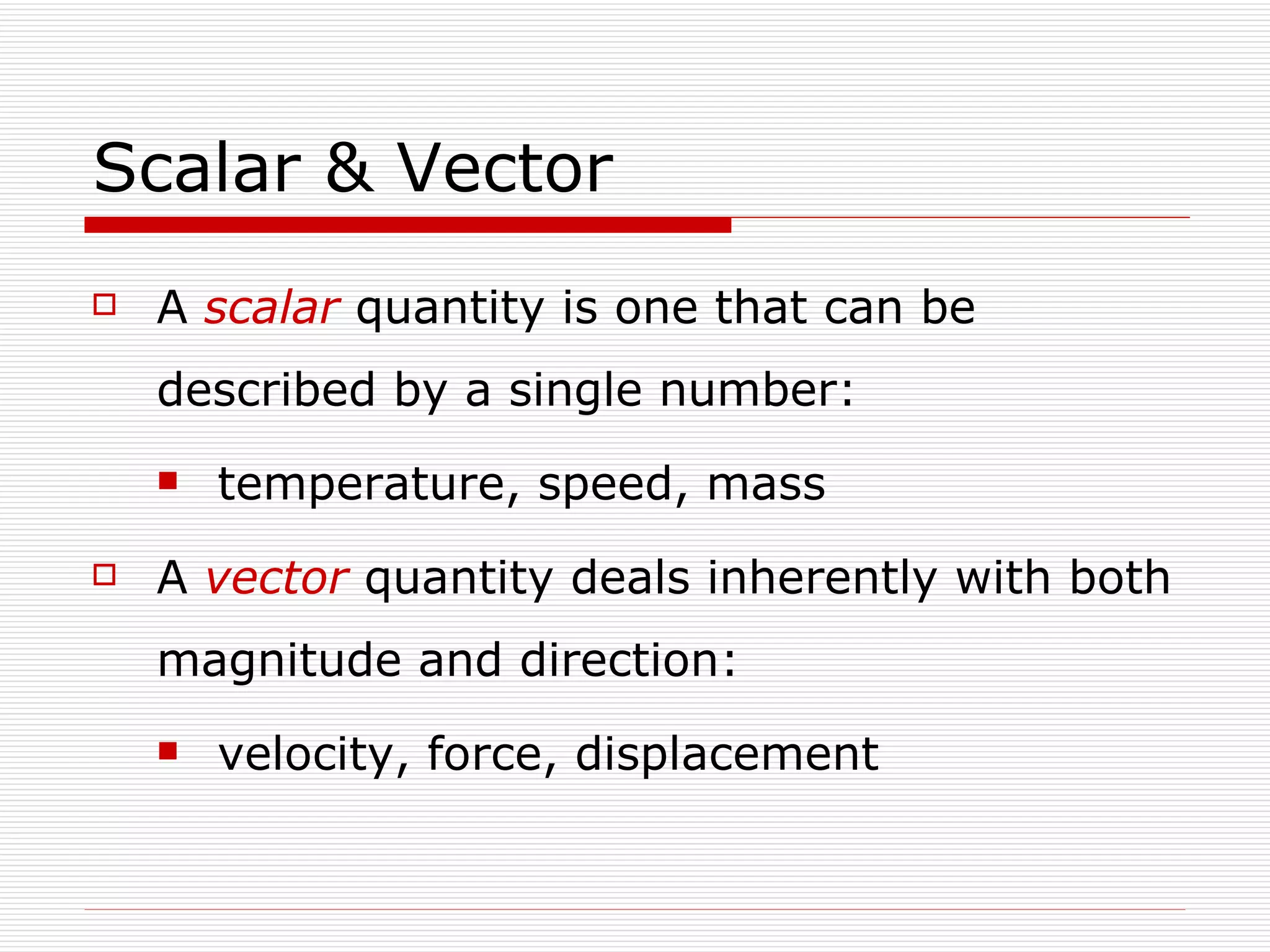 Scalar & Vector

A scalar quantity is one that can be described by a single number:

temperature, speed, mass

A vector quantity deals inherently with both magnitude and direction:

velocity, force, displacement